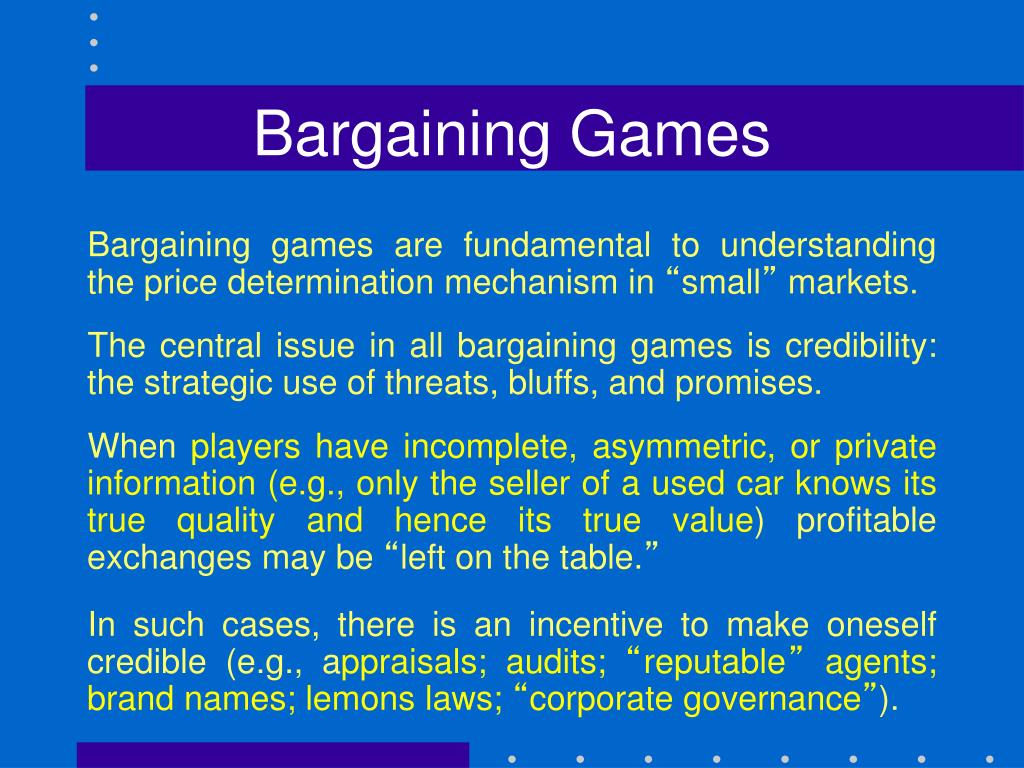 Bargaining Games

Bargaining games are fundamental to understanding the price determination mechanism in “small” markets.

The central issue in all bargaining games is credibility: the strategic use of threats, bluffs, and promises.

When players have incomplete, asymmetric, or private information (e.g., only the seller of a used car knows its true quality and hence its true value) profitable exchanges may be “left on the table.”

In such cases, there is an incentive to make oneself credible (e.g., appraisals; audits; “reputable” agents; brand names; lemons laws; “corporate governance”).